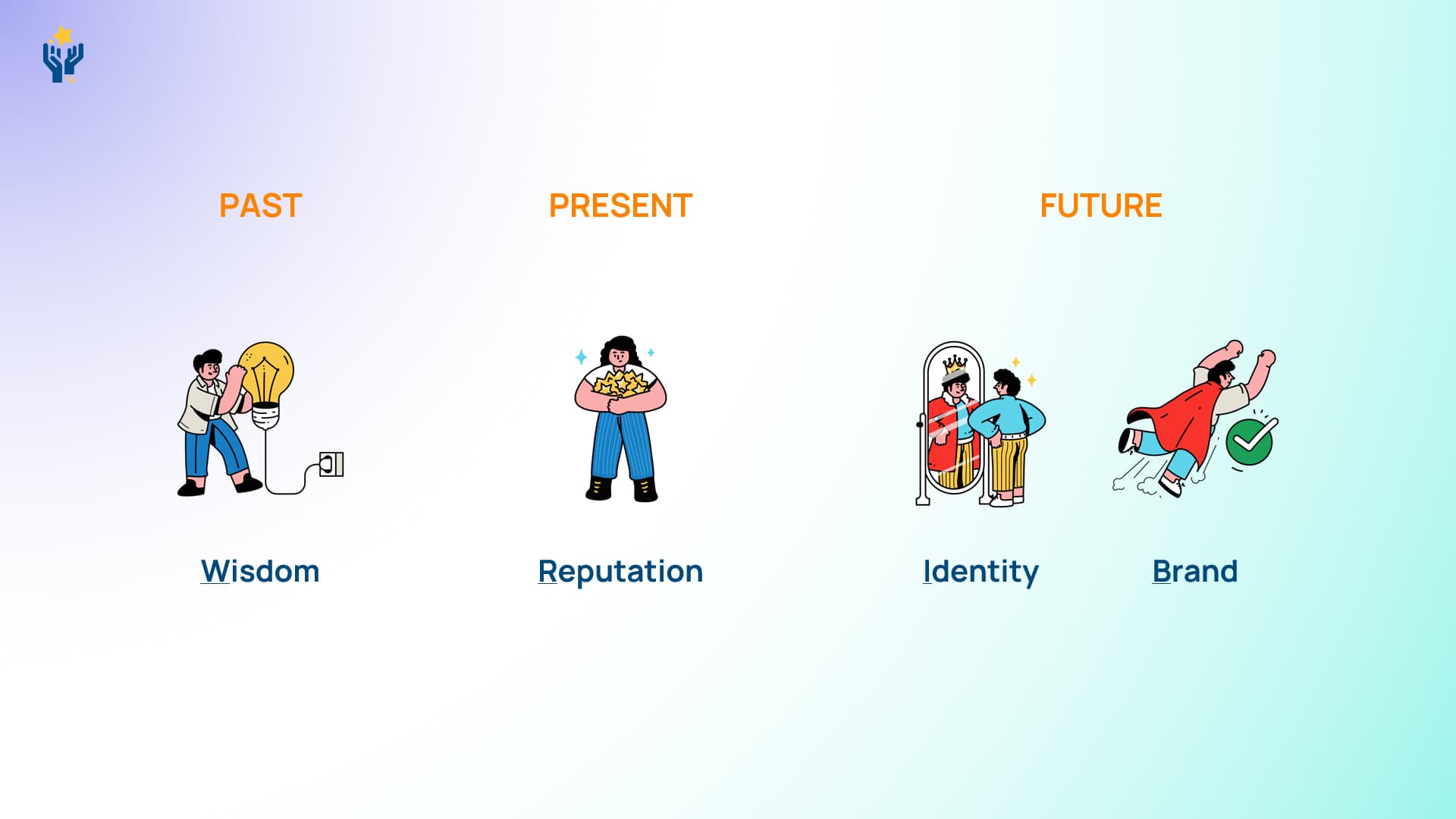 PAST

PRESENT

FUTURE

Wisdom

Reputation

Identity

Brand